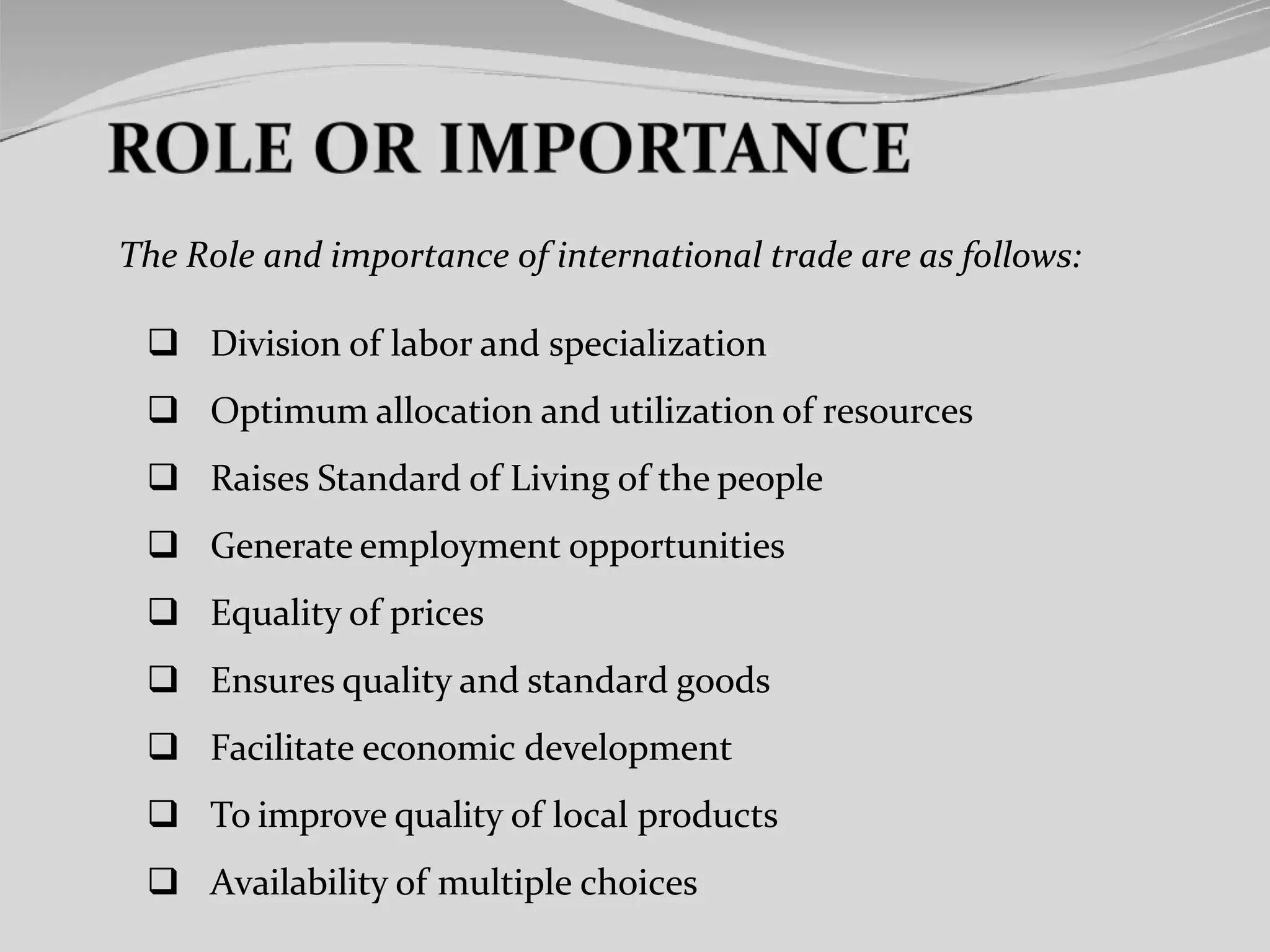 ROLE OR IMPORTANCE

The Role and importance of international trade are as follows:

❑ Division of labor and specialization
❑ Optimum allocation and utilization of resources
❑ Raises Standard of Living of the people
❑ Generate employment opportunities
❑ Equality of prices
❑ Ensures quality and standard goods
❑ Facilitate economic development
❑ To improve quality of local products
❑ Availability of multiple choices